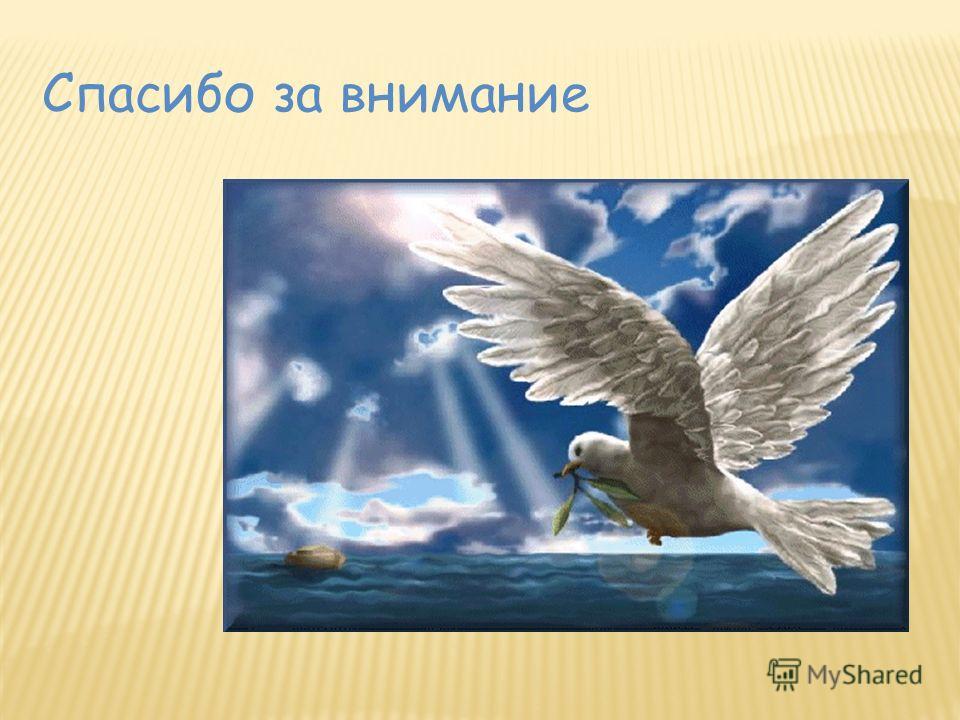 Спасибо за внимание

MyShared